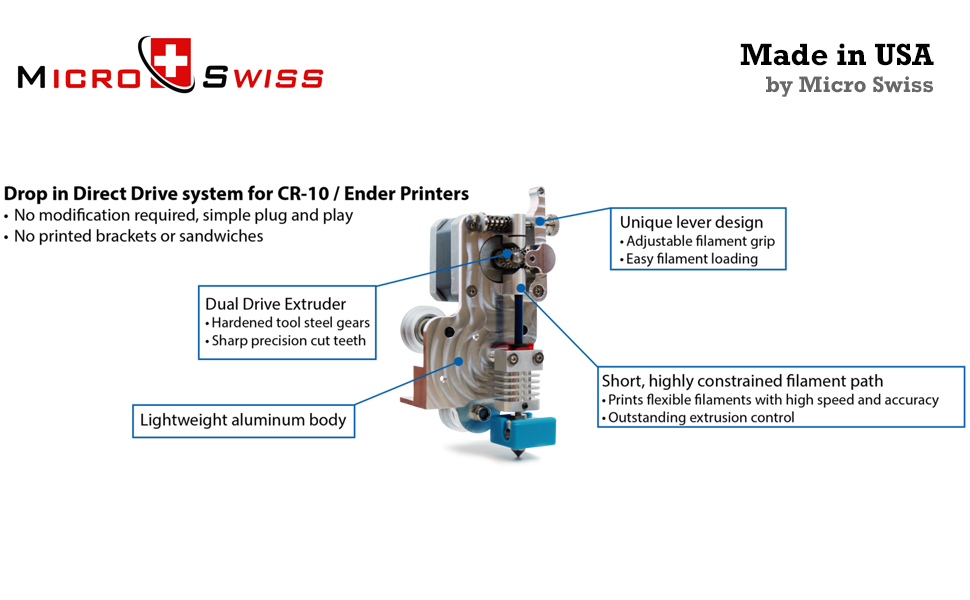 MICRO SWISS

Made in USA
by Micro Swiss

Drop in Direct Drive system for CR-10 / Ender Printers
• No modification required, simple plug and play
• No printed brackets or sandwiches

Unique lever design
• Adjustable filament grip
• Easy filament loading

Dual Drive Extruder
• Hardened tool steel gears
• Sharp precision cut teeth

Short, highly constrained filament path
• Prints flexible filaments with high speed and accuracy
• Outstanding extrusion control

Lightweight aluminum body